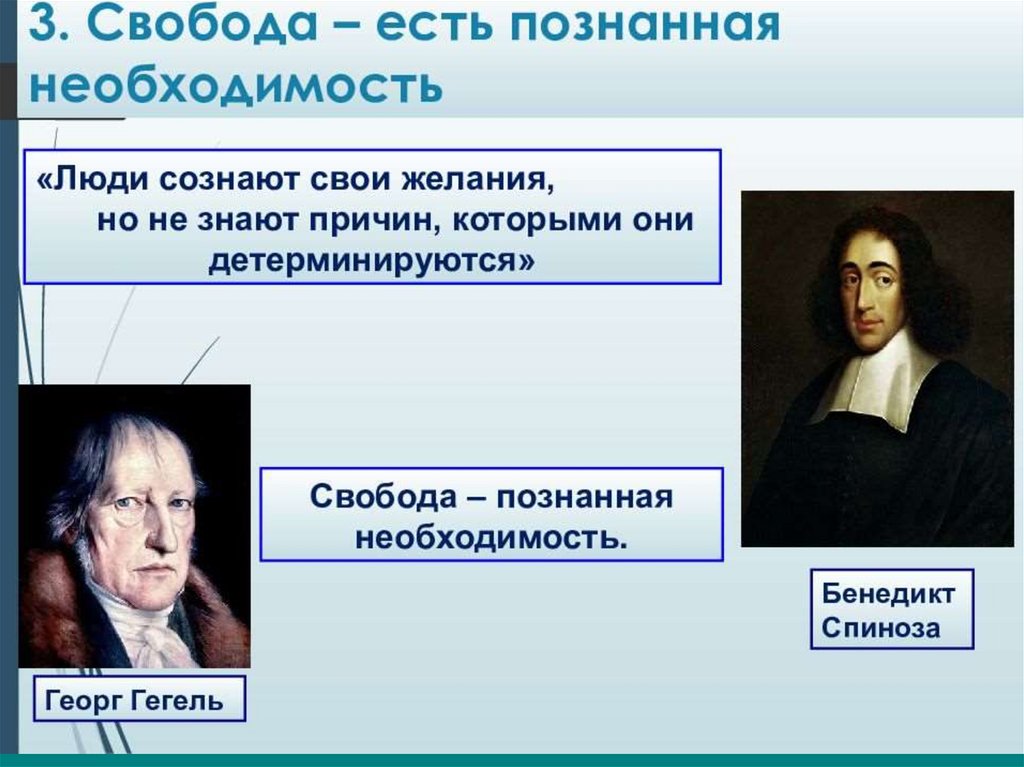 3. Свобода – есть познанная необходимость

«Люди сознают свои желания, но не знают причин, которыми они детерминируются»

Свобода – познанная необходимость.

Бенедикт Спиноза

Георг Гегель